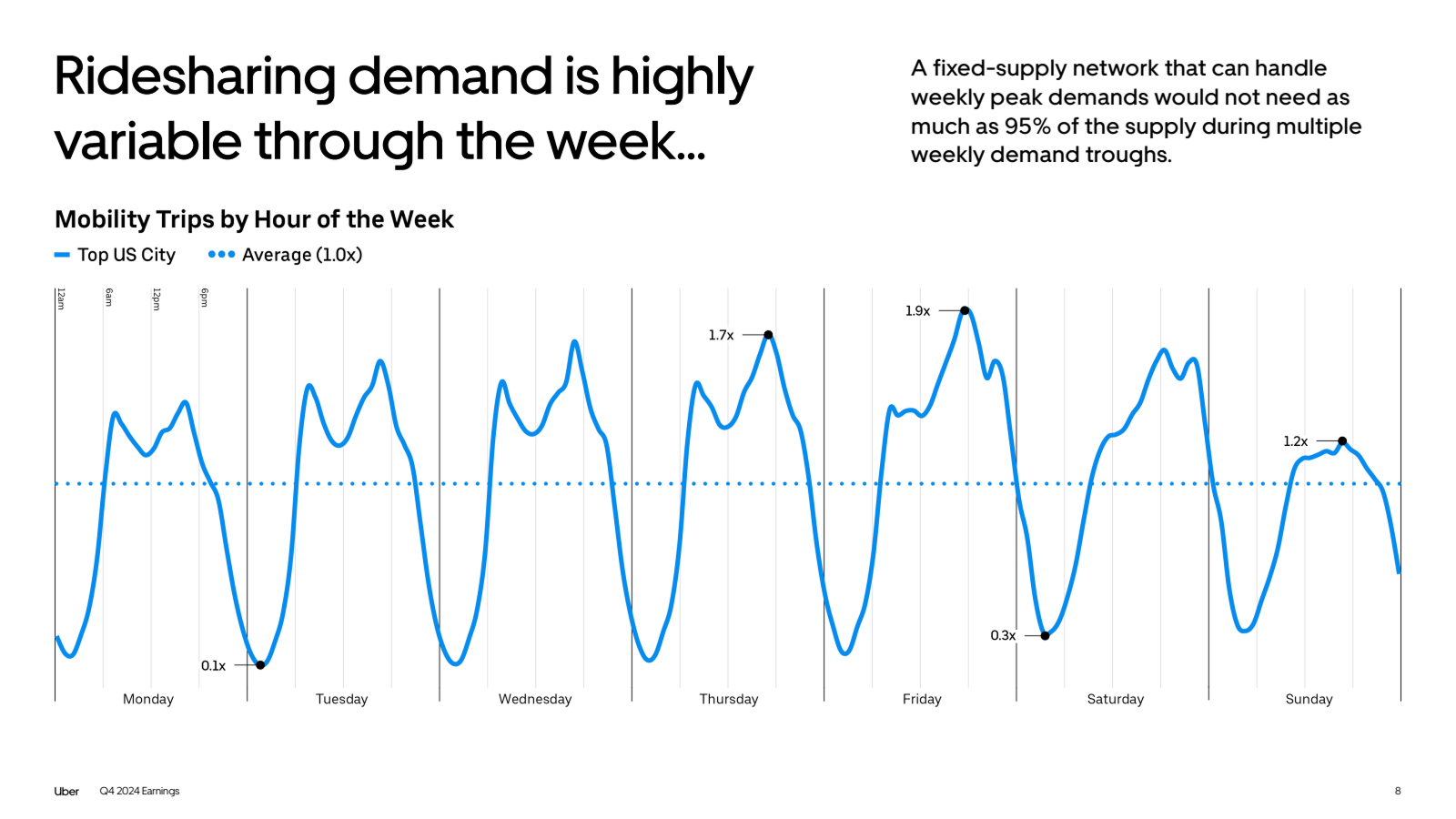 Ridesharing demand is highly variable through the week...

A fixed-supply network that can handle weekly peak demands would not need as much as 95% of the supply during multiple weekly demand troughs.

Mobility Trips by Hour of the Week

Top US City    Average (1.0x)

12am 6am 12pm 6pm

1.7x

1.9x

1.2x

0.1x

0.3x

Monday Tuesday Wednesday Thursday Friday Saturday Sunday

Uber Q4 2024 Earnings

8